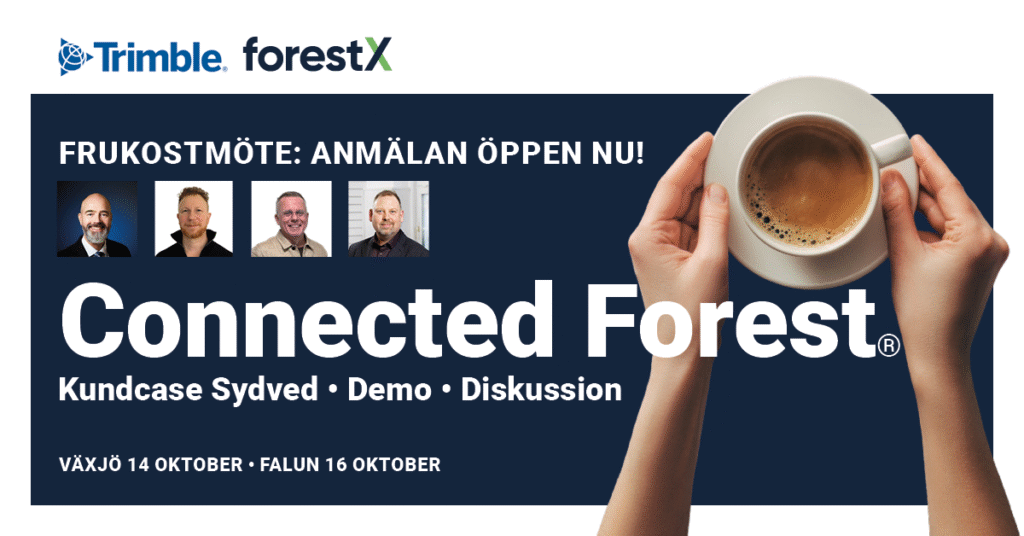 Trimble. forestX

FRUKOSTMÖTE: ANMÄLAN ÖPPEN NU!

Connected Forest®

Kundcase Sydved • Demo • Diskussion

VÄXJÖ 14 OKTOBER • FALUN 16 OKTOBER